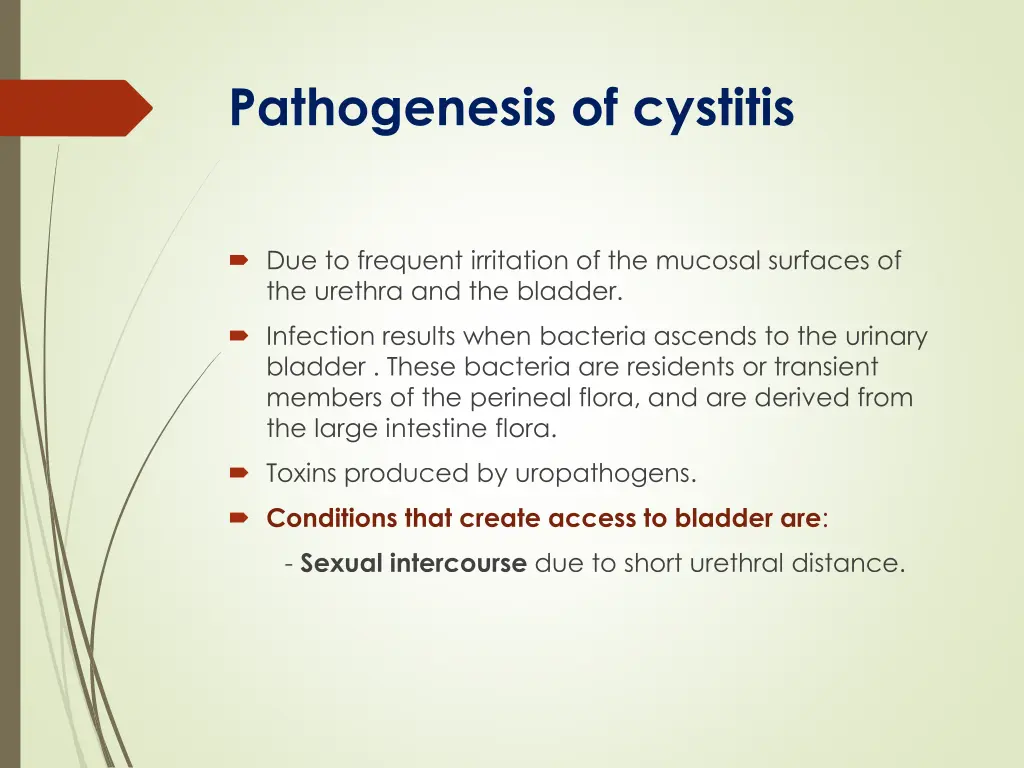 Pathogenesis of cystitis

Due to frequent irritation of the mucosal surfaces of the urethra and the bladder.

Infection results when bacteria ascends to the urinary bladder . These bacteria are residents or transient members of the perineal flora, and are derived from the large intestine flora.

Toxins produced by uropathogens.

Conditions that create access to bladder are:

- Sexual intercourse due to short urethral distance.